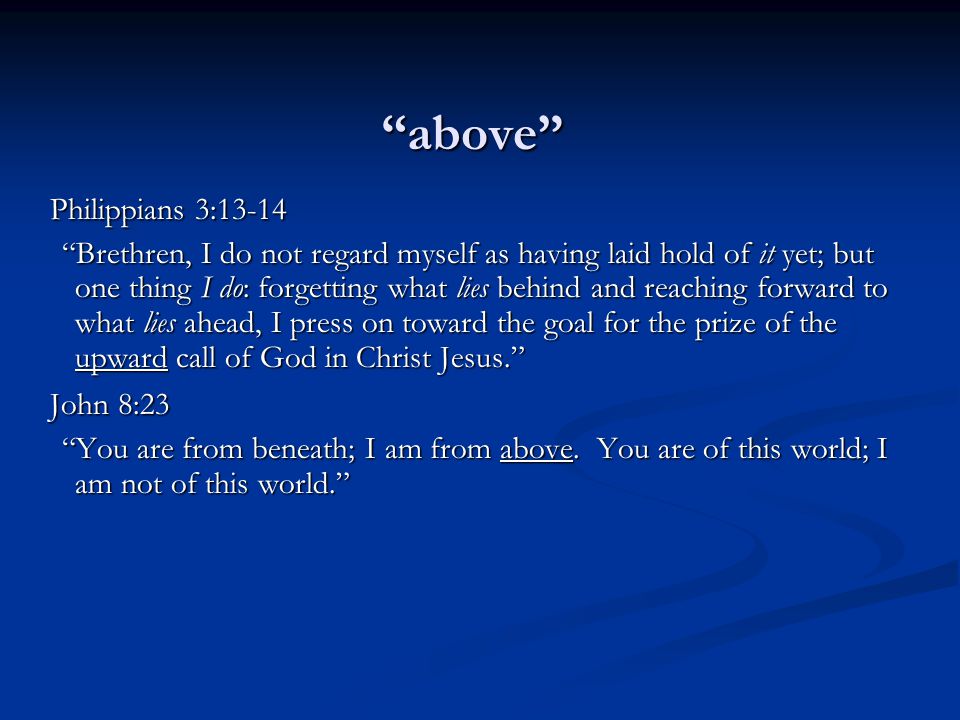 “above”

Philippians 3:13-14

“Brethren, I do not regard myself as having laid hold of it yet; but one thing I do: forgetting what lies behind and reaching forward to what lies ahead, I press on toward the goal for the prize of the upward call of God in Christ Jesus.”

John 8:23

“You are from beneath; I am from above. You are of this world; I am not of this world.”